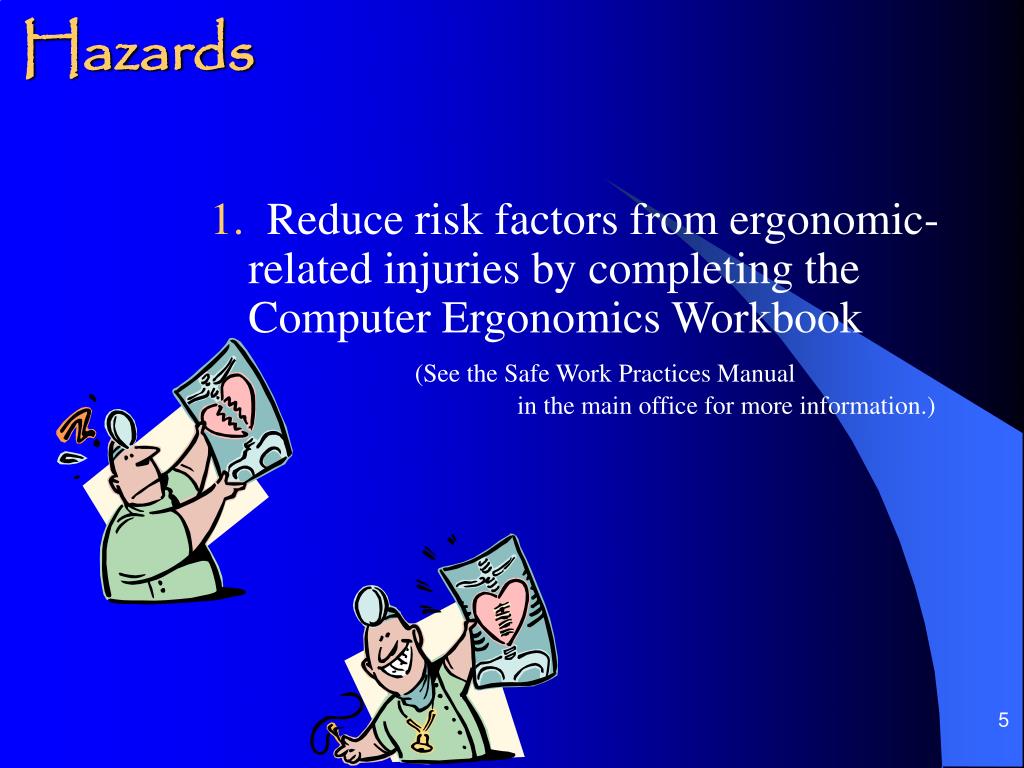 Hazards

1. Reduce risk factors from ergonomic-related injuries by completing the Computer Ergonomics Workbook

(See the Safe Work Practices Manual in the main office for more information.)

5